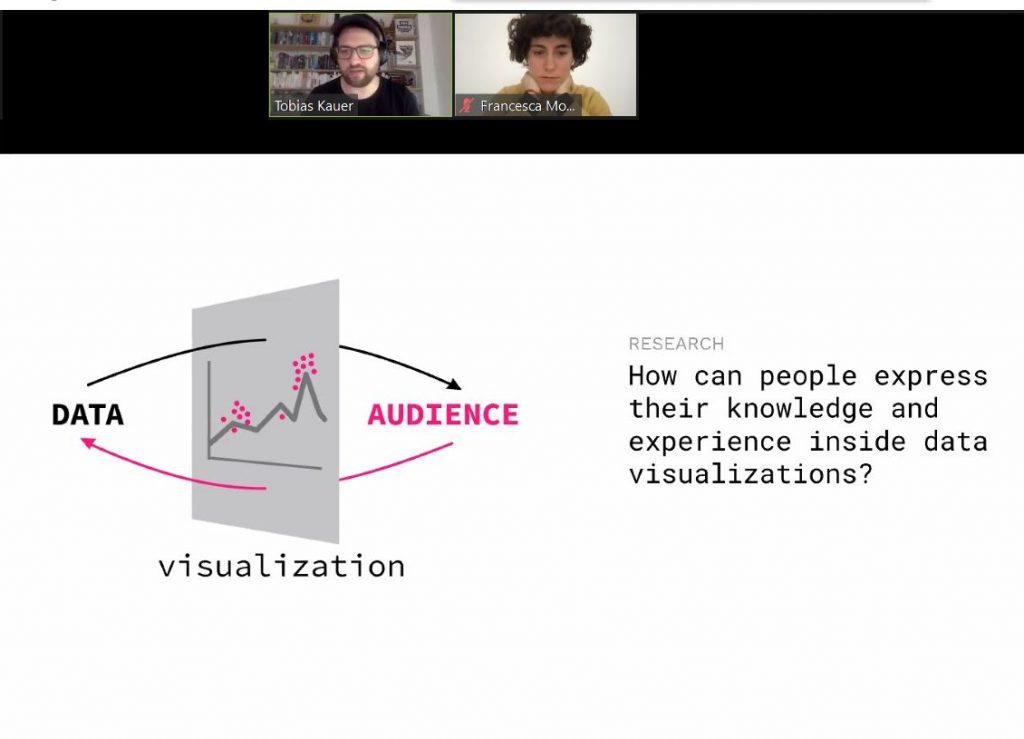 Tobias Kauer

Francesca Mo...

DATA

AUDIENCE

visualization

RESEARCH

How can people express their knowledge and experience inside data visualizations?